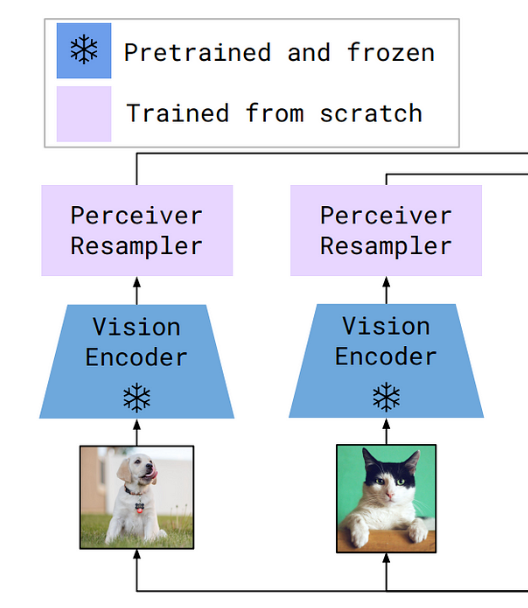 Pretrained and frozen
Trained from scratch

Perceiver Resampler

Perceiver Resampler

Vision Encoder

Vision Encoder